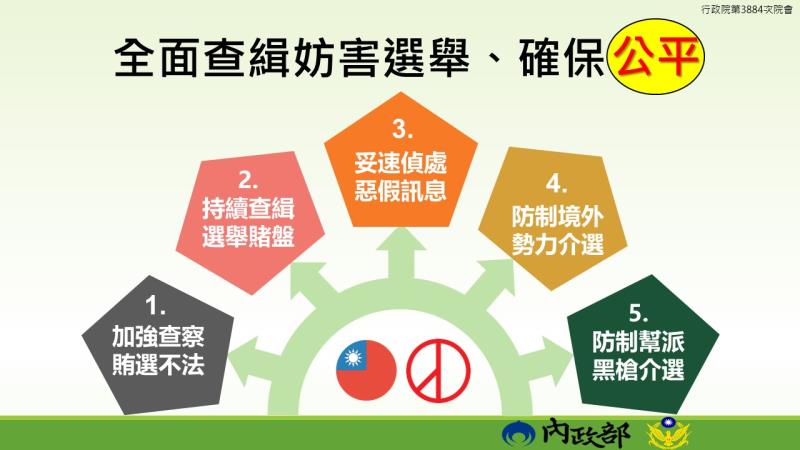 行政院第3884次院會

全面查緝妨害選舉、確保公平

1.
加強查察
賄選不法

2.
持續查緝
選舉賭盤

3.
妥速偵處
惡假訊息

4.
防制境外
勢力介選

5.
防制幫派
黑槍介選

內政部